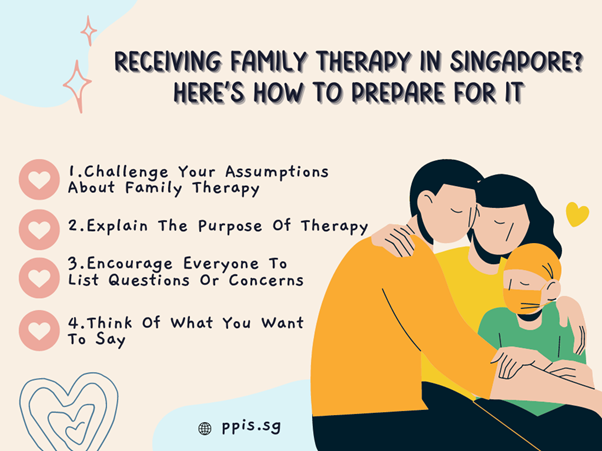 RECEIVING FAMILY THERAPY IN SINGAPORE? HERE'S HOW TO PREPARE FOR IT

1.Challenge Your Assumptions About Family Therapy

2.Explain The Purpose Of Therapy

3.Encourage Everyone To List Questions Or Concerns

4.Think Of What You Want To Say

ppis.sg